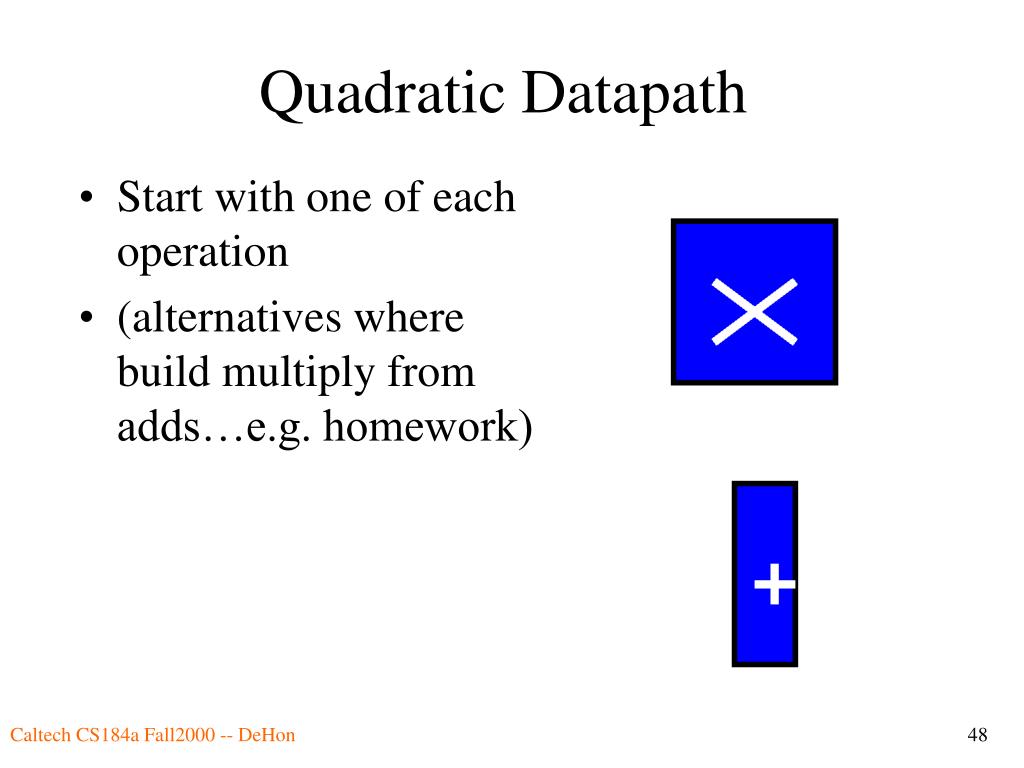 Quadratic Datapath

• Start with one of each operation
• (alternatives where build multiply from adds…e.g. homework)

×

+

Caltech CS184a Fall2000 -- DeHon

48